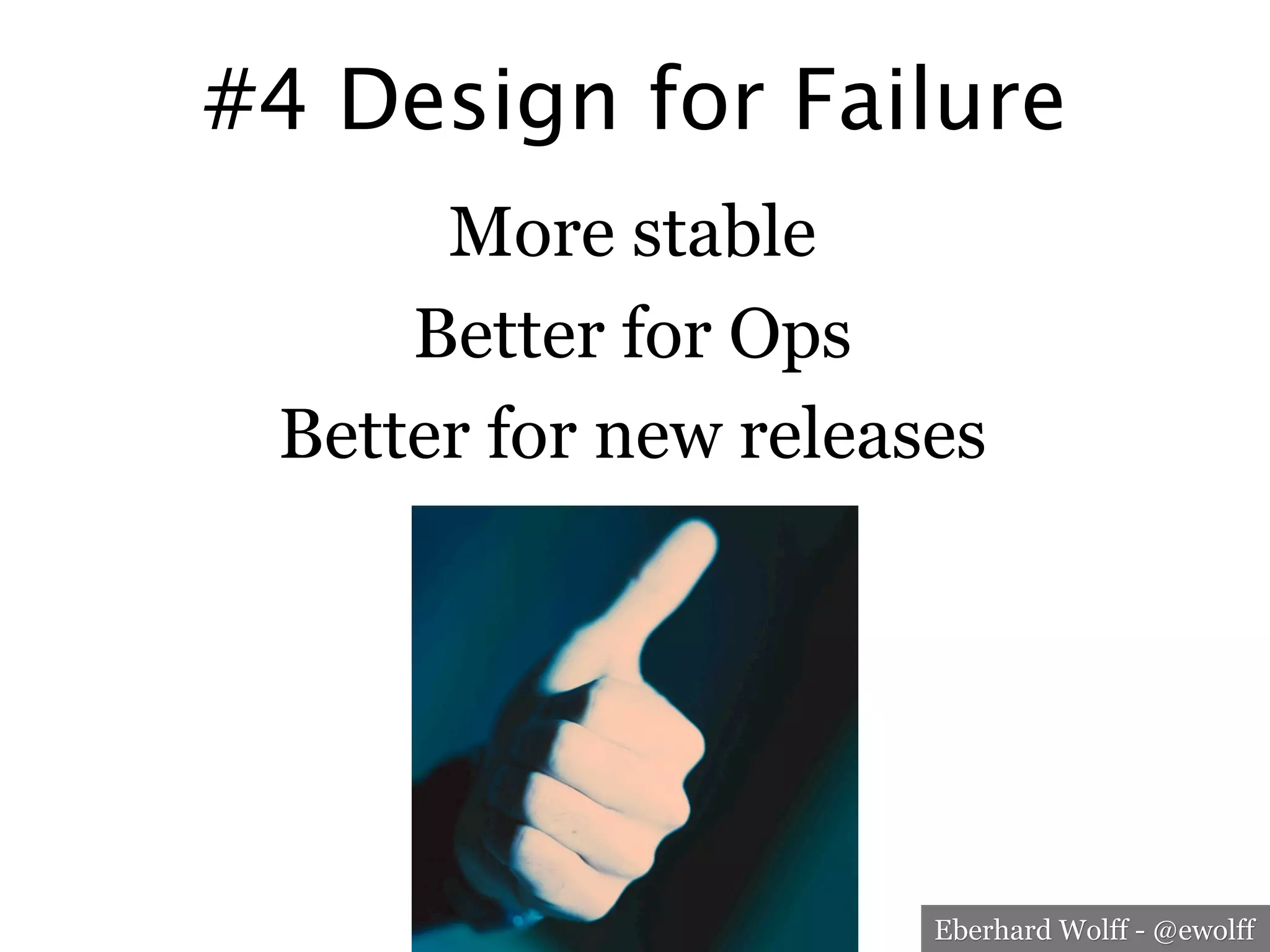 #4 Design for Failure

More stable

Better for Ops

Better for new releases

Eberhard Wolff - @ewolff